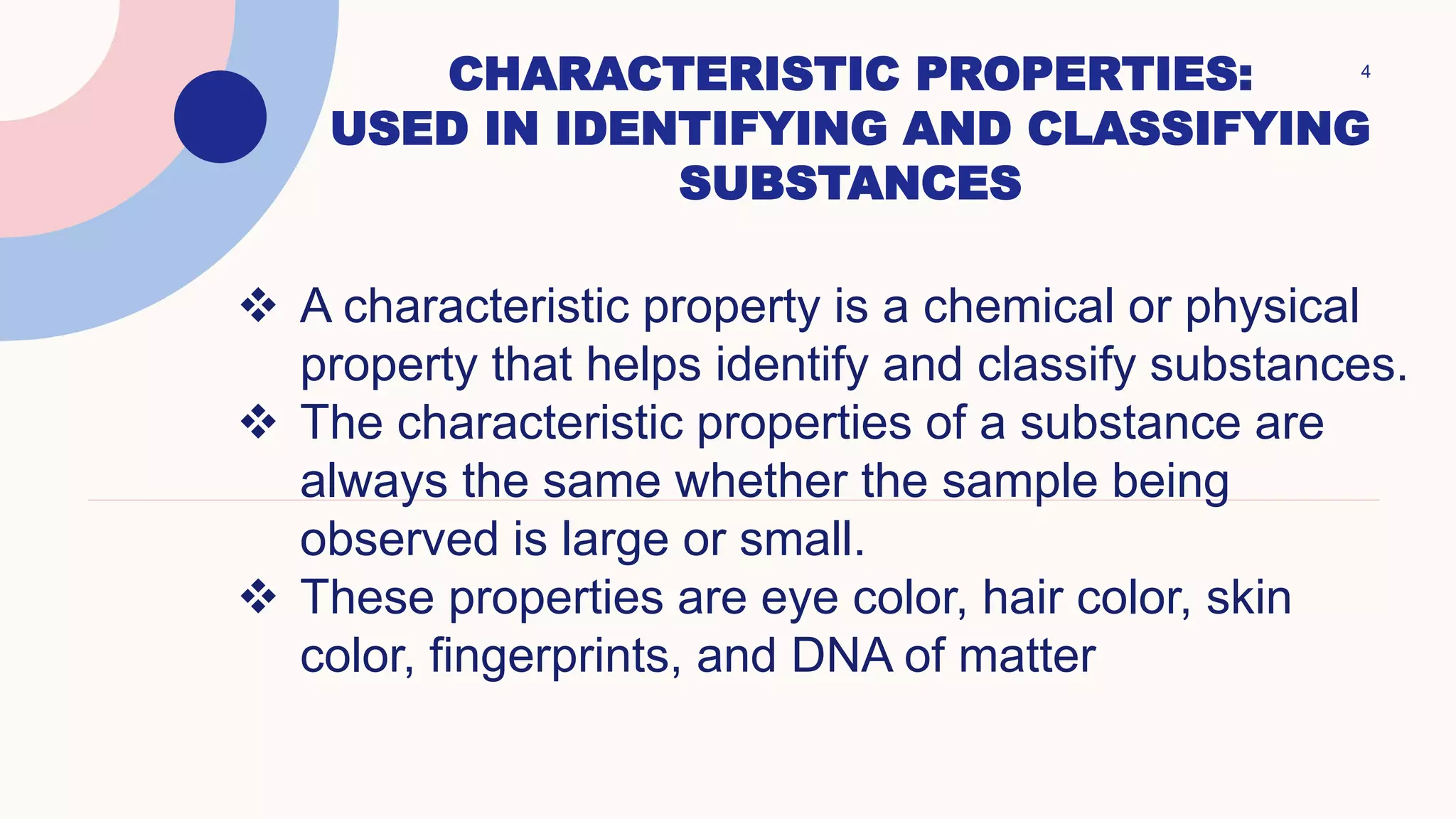 CHARACTERISTIC PROPERTIES: USED IN IDENTIFYING AND CLASSIFYING SUBSTANCES

4

❖ A characteristic property is a chemical or physical property that helps identify and classify substances.
❖ The characteristic properties of a substance are always the same whether the sample being observed is large or small.
❖ These properties are eye color, hair color, skin color, fingerprints, and DNA of matter